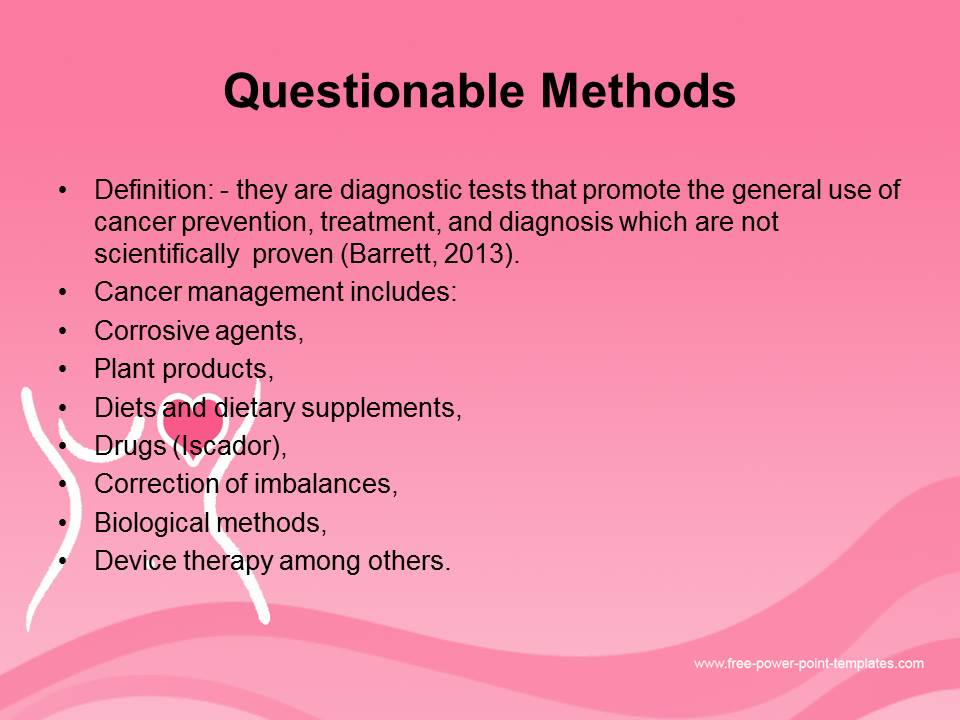 Questionable Methods

• Definition: - they are diagnostic tests that promote the general use of cancer prevention, treatment, and diagnosis which are not scientifically proven (Barrett, 2013).
• Cancer management includes:
• Corrosive agents,
• Plant products,
• Diets and dietary supplements,
• Drugs (Iscador),
• Correction of imbalances,
• Biological methods,
• Device therapy among others.

www.free-power-point-templates.com